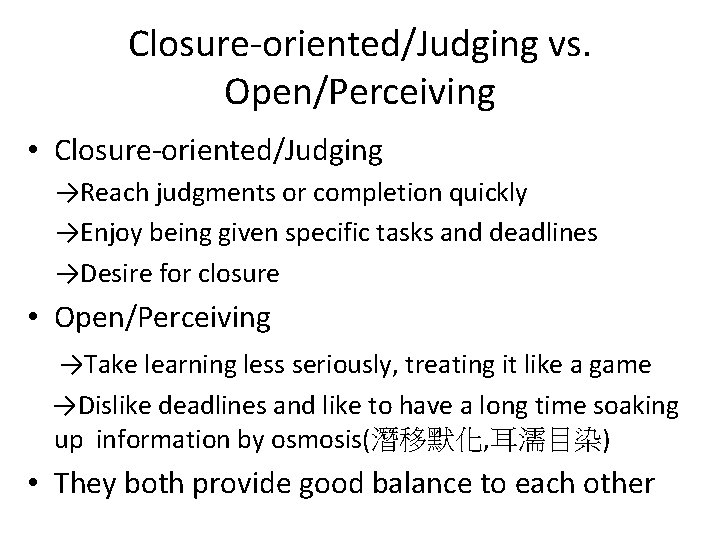 Closure-oriented/Judging vs. Open/Perceiving

• Closure-oriented/Judging

→Reach judgments or completion quickly

→Enjoy being given specific tasks and deadlines

→Desire for closure

• Open/Perceiving

→Take learning less seriously, treating it like a game

→Dislike deadlines and like to have a long time soaking up information by osmosis(潛移默化,耳濡目染)

• They both provide good balance to each other